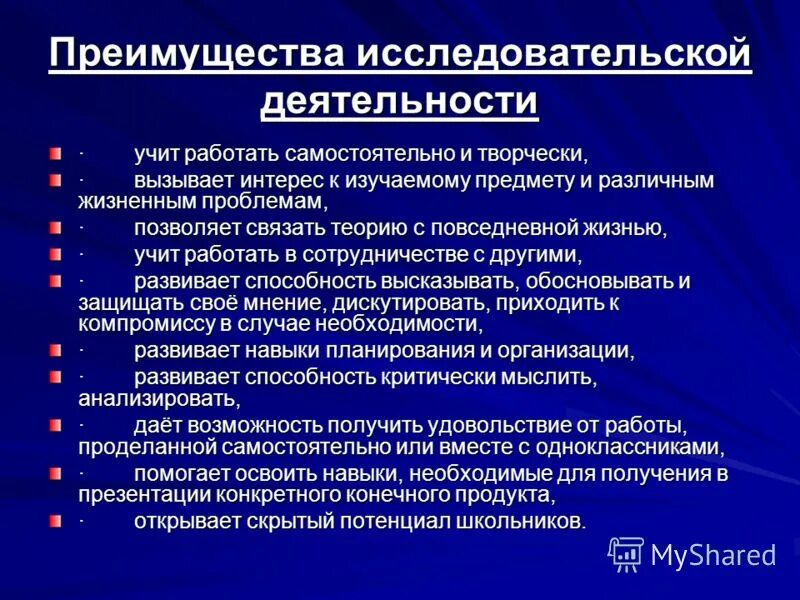 Преимущества исследовательской деятельности

· учит работать самостоятельно и творчески,

· вызывает интерес к изучаемому предмету и различным жизненным проблемам,

· позволяет связать теорию с повседневной жизнью,

· учит работать в сотрудничестве с другими,

· развивает способность высказывать, обосновывать и защищать своё мнение, дискутировать, приходить к компромиссу в случае необходимости,

· развивает навыки планирования и организации,

· развивает способность критически мыслить, анализировать,

· даёт возможность получить удовольствие от работы, проделанной самостоятельно или вместе с одноклассниками,

· помогает освоить навыки, необходимые для получения в презентации конкретного конечного продукта,

· открывает скрытый потенциал школьников.

MyShared